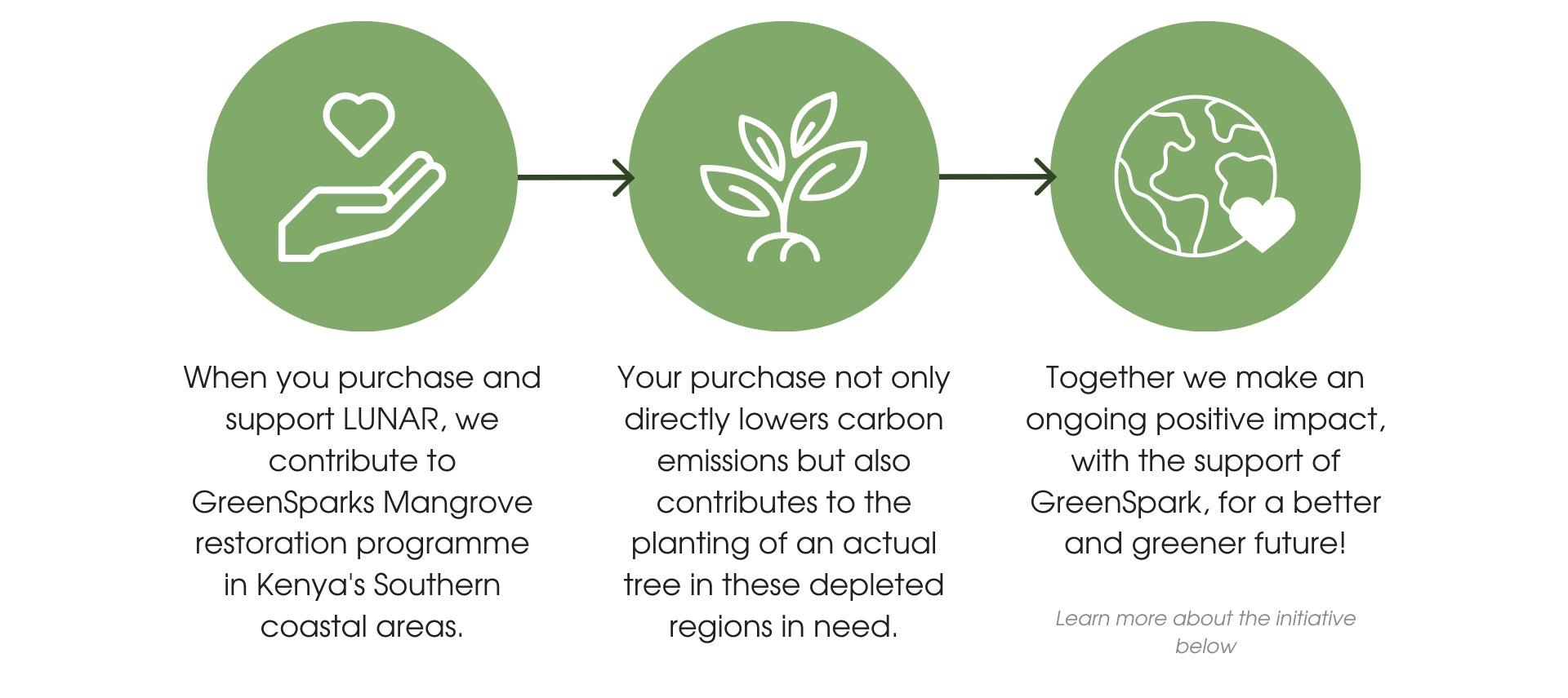 When you purchase and support LUNAR, we contribute to GreenSparks Mangrove restoration programme in Kenya's Southern coastal areas.

Your purchase not only directly lowers carbon emissions but also contributes to the planting of an actual tree in these depleted regions in need.

Together we make an ongoing positive impact, with the support of GreenSpark, for a better and greener future!

Learn more about the initiative below